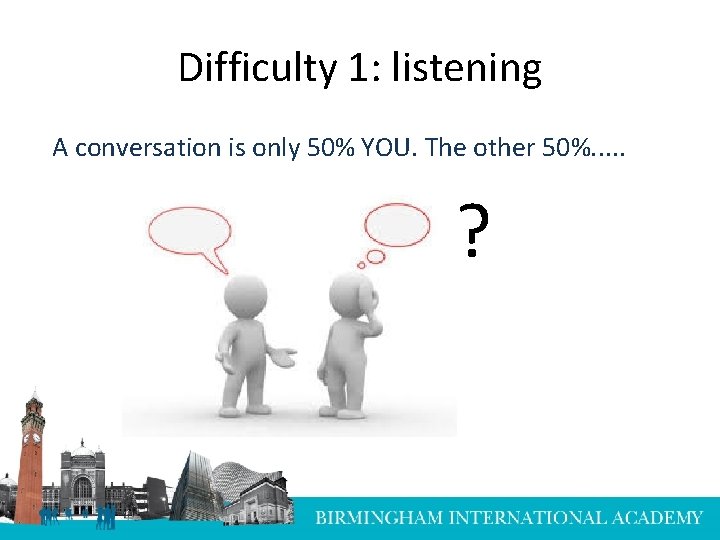 Difficulty 1: listening

A conversation is only 50% YOU. The other 50%.....

?

BIRMINGHAM INTERNATIONAL ACADEMY